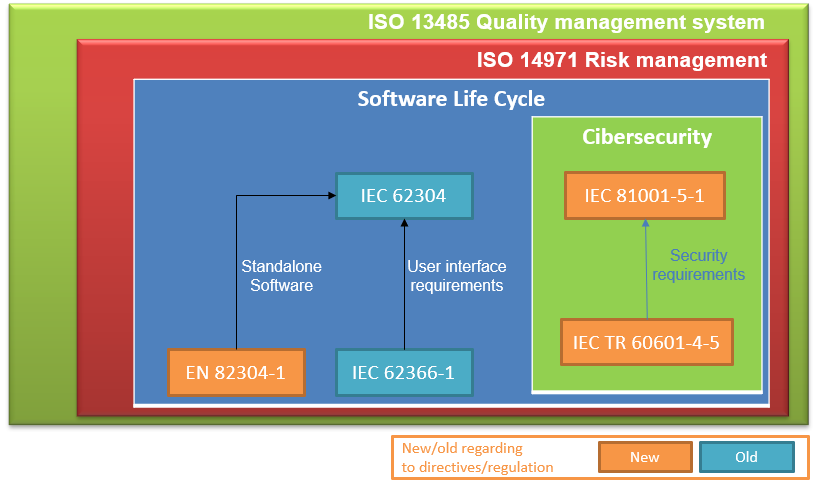 ISO 13485 Quality management system

ISO 14971 Risk management

Software Life Cycle

IEC 62304

Standalone Software

User interface requirements

EN 82304-1

IEC 62366-1

Cibersecurity

IEC 81001-5-1

Security requirements

IEC TR 60601-4-5

New/old regarding to directives/regulation

New

Old